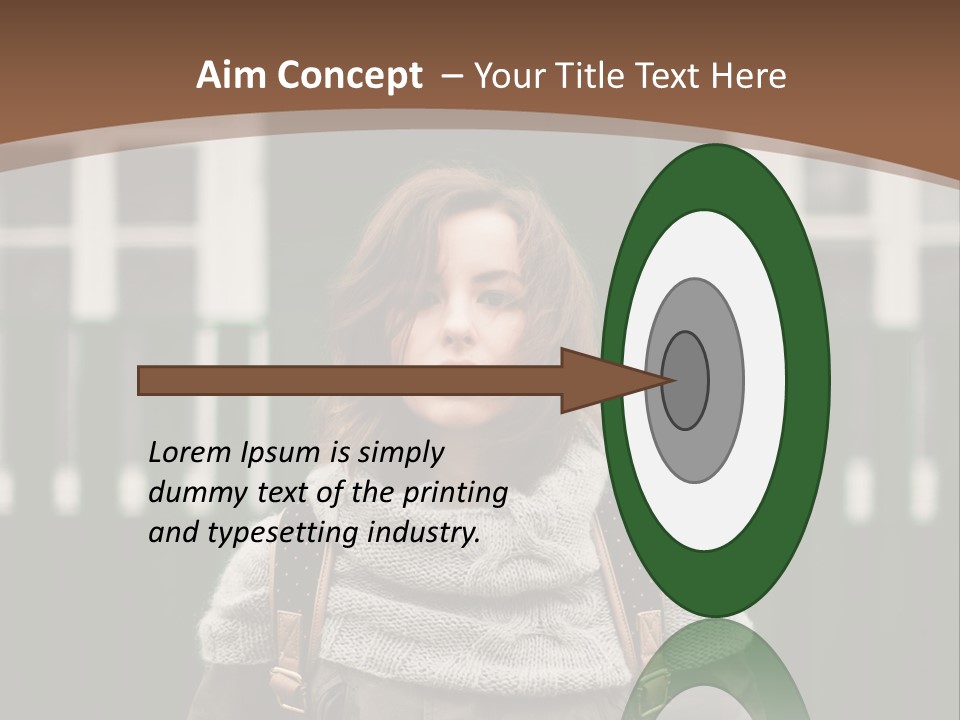 Aim Concept – Your Title Text Here

Lorem Ipsum is simply dummy text of the printing and typesetting industry.